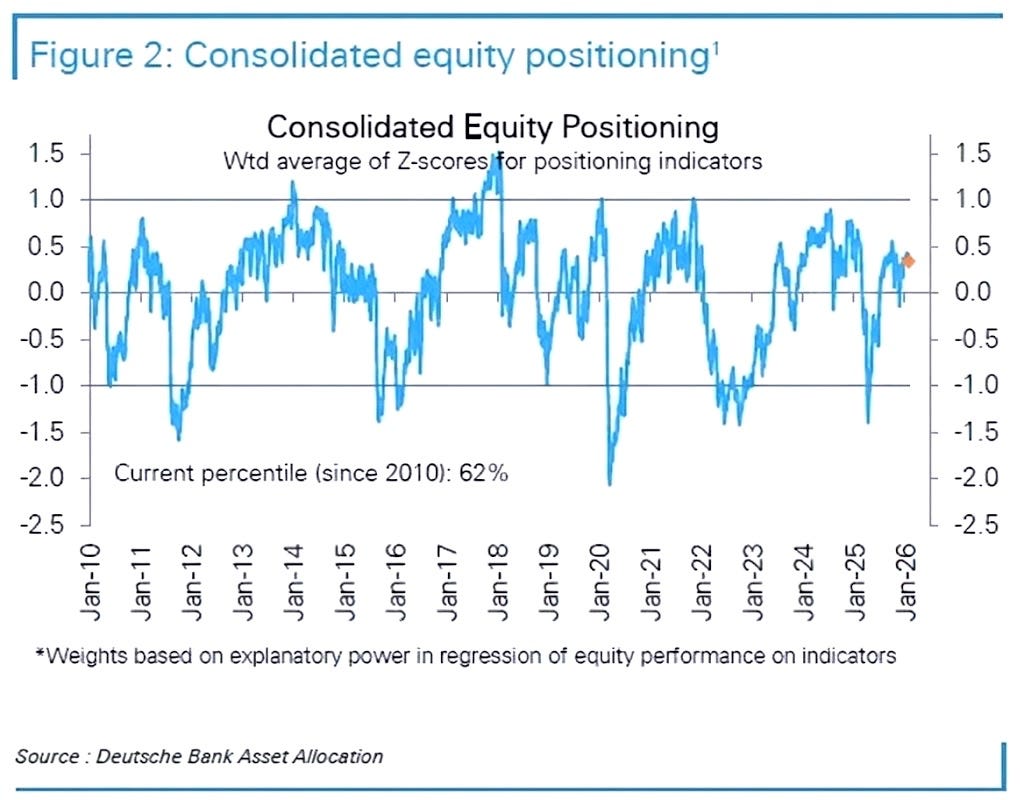 Figure 2: Consolidated equity positioning$^1$

Consolidated Equity Positioning

Wtd average of Z-scores for positioning indicators

1.5
1.0
0.5
0.0
-0.5
-1.0
-1.5
-2.0
-2.5

1.5
1.0
0.5
0.0
-0.5
-1.0
-1.5
-2.0
-2.5

Current percentile (since 2010): 62%

Jan-10 Jan-11 Jan-12 Jan-13 Jan-14 Jan-15 Jan-16 Jan-17 Jan-18 Jan-19 Jan-20 Jan-21 Jan-22 Jan-23 Jan-24 Jan-25 Jan-26

*Weights based on explanatory power in regression of equity performance on indicators

Source : Deutsche Bank Asset Allocation